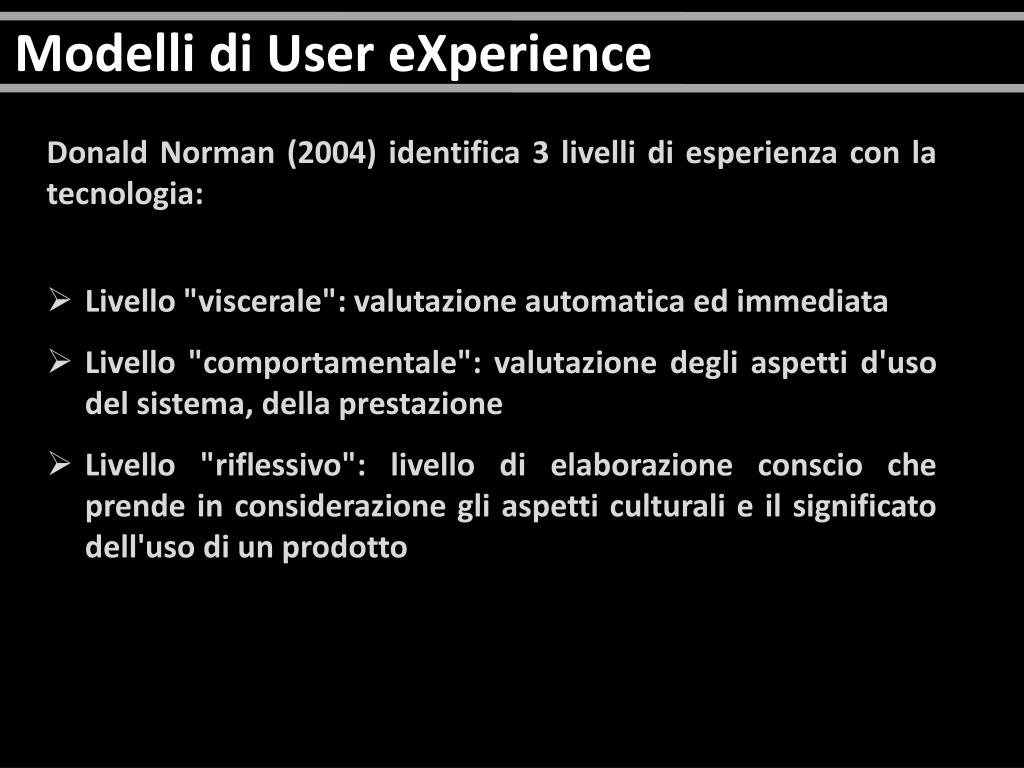 Modelli di User eXperience

Donald Norman (2004) identifica 3 livelli di esperienza con la tecnologia:

➢ Livello "viscerale": valutazione automatica ed immediata

➢ Livello "comportamentale": valutazione degli aspetti d'uso del sistema, della prestazione

➢ Livello "riflessivo": livello di elaborazione conscio che prende in considerazione gli aspetti culturali e il significato dell'uso di un prodotto